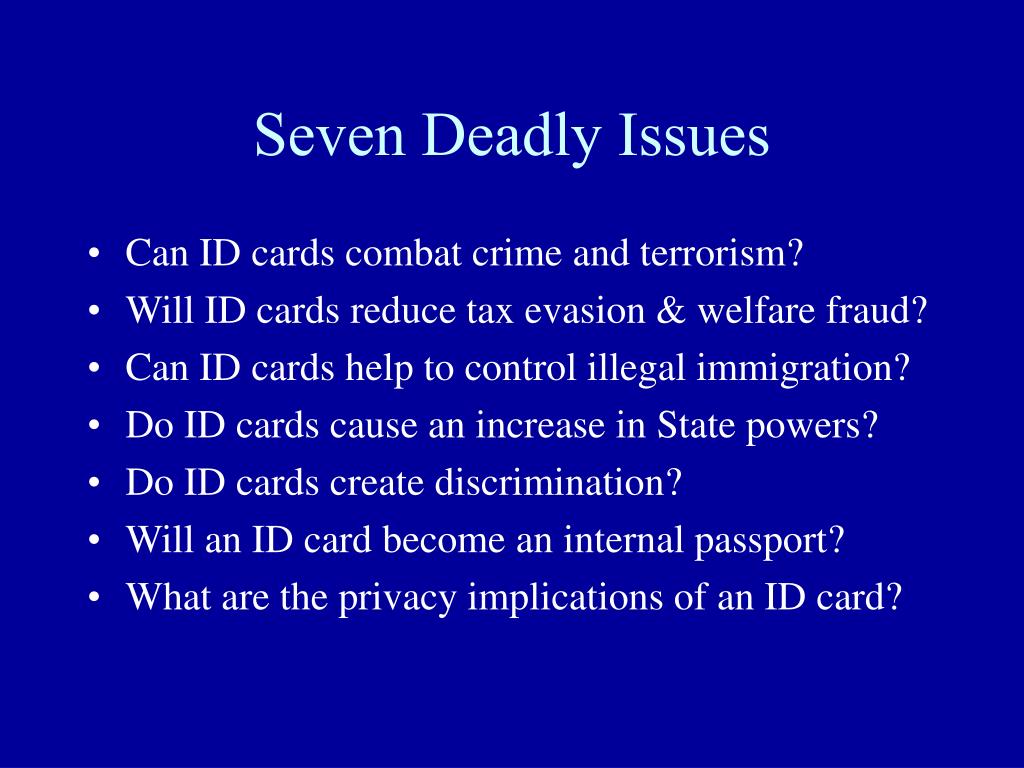 Seven Deadly Issues

• Can ID cards combat crime and terrorism?
• Will ID cards reduce tax evasion & welfare fraud?
• Can ID cards help to control illegal immigration?
• Do ID cards cause an increase in State powers?
• Do ID cards create discrimination?
• Will an ID card become an internal passport?
• What are the privacy implications of an ID card?